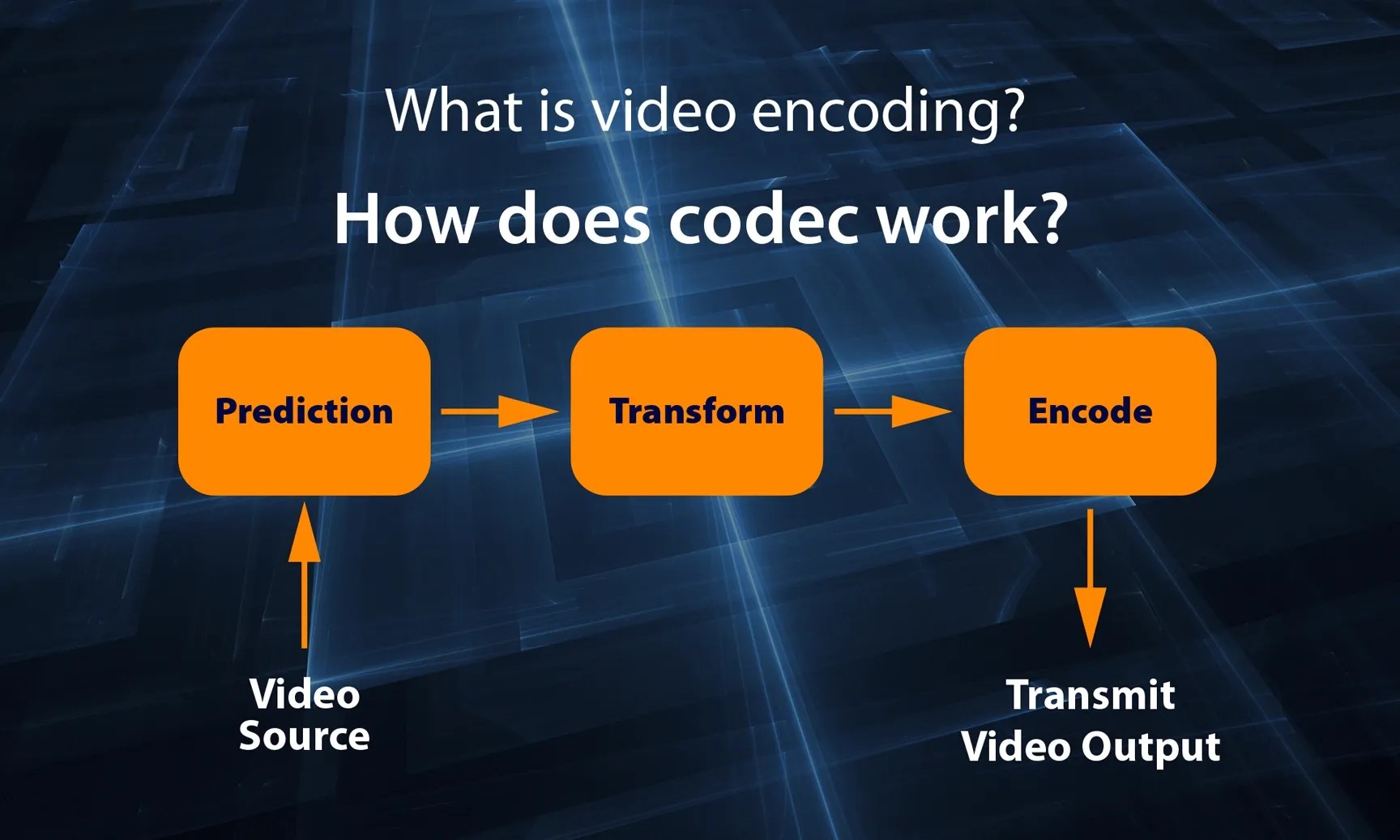 What is video encoding?

How does codec work?

Prediction

Transform

Encode

Video Source

Transmit Video Output